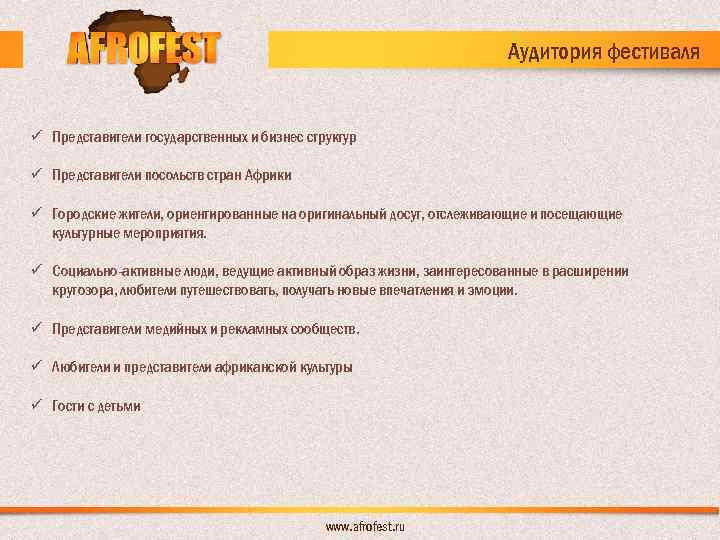 AFROFEST

Аудитория фестиваля

✓ Представители государственных и бизнес структур

✓ Представители посольств стран Африки

✓ Городские жители, ориентированные на оригинальный досуг, отслеживающие и посещающие культурные мероприятия.

✓ Социально-активные люди, ведущие активный образ жизни, заинтересованные в расширении кругозора, любители путешествовать, получать новые впечатления и эмоции.

✓ Представители медийных и рекламных сообществ.

✓ Любители и представители африканской культуры

✓ Гости с детьми

www.afrofest.ru